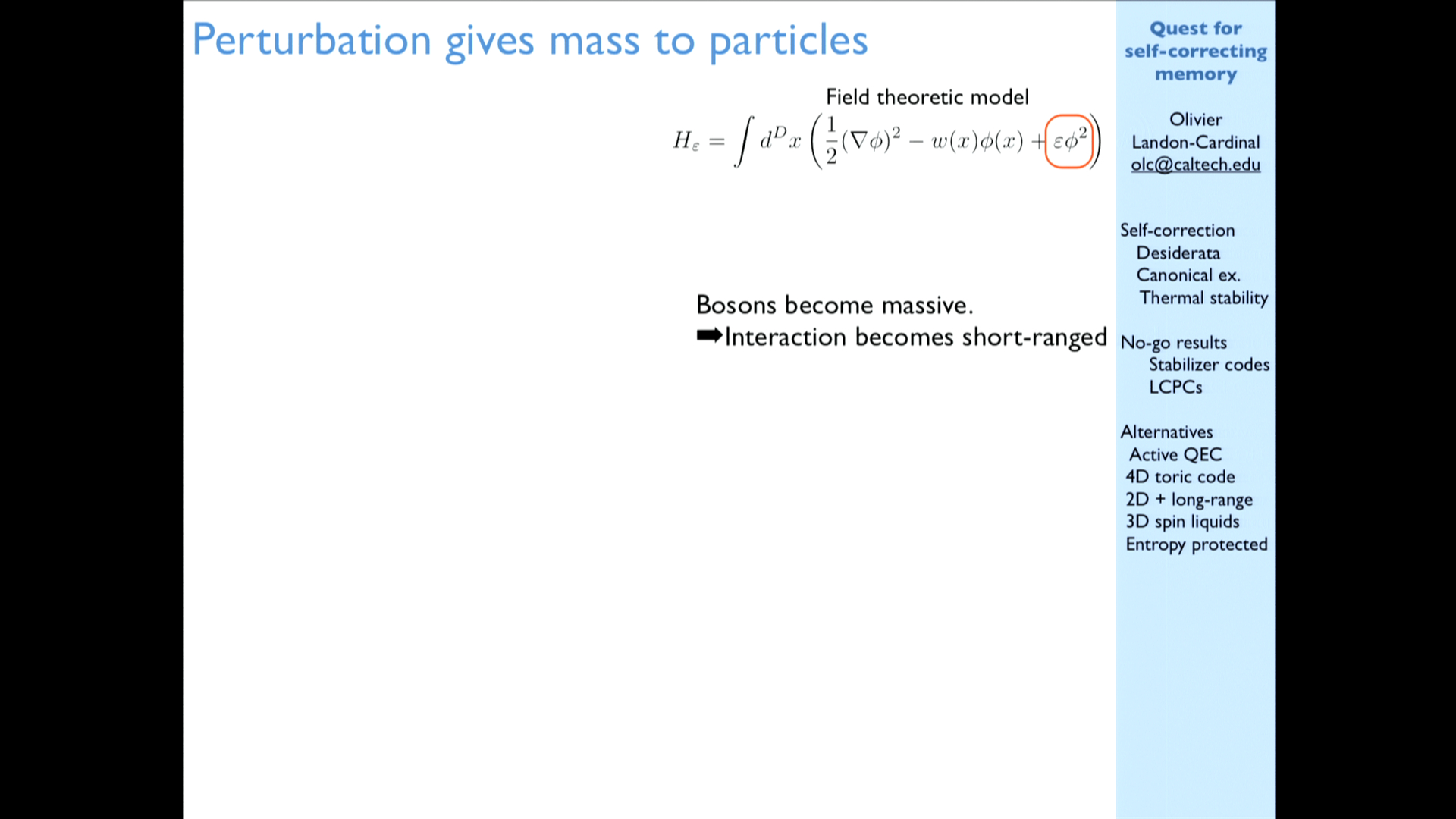 Perturbation gives mass to particles

Field theoretic model

$H_\varepsilon = \int d^D x \left( \frac{1}{2}(\nabla\phi)^2 - w(x)\phi(x) + \varepsilon\phi^2 \right)$

Bosons become massive.
➡Interaction becomes short-ranged

Quest for self-correcting memory

Olivier Landon-Cardinal
olc@caltech.edu

Self-correction
Desiderata
Canonical ex.
Thermal stability

No-go results
Stabilizer codes
LCPCs

Alternatives
Active QEC
4D toric code
2D + long-range
3D spin liquids
Entropy protected